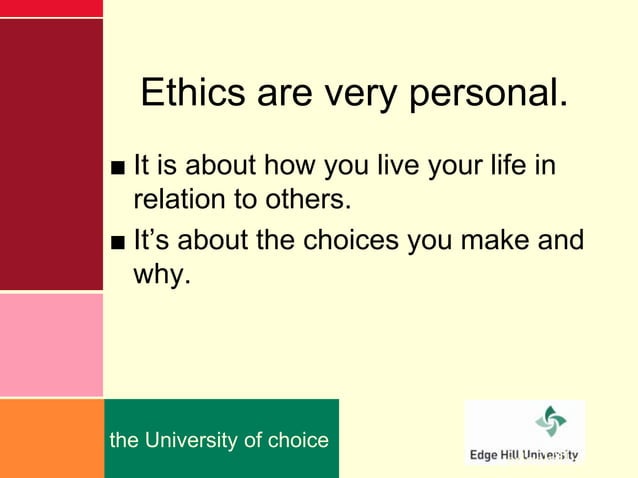 Ethics are very personal.

■ It is about how you live your life in relation to others.

■ It's about the choices you make and why.

the University of choice

Edge Hill University